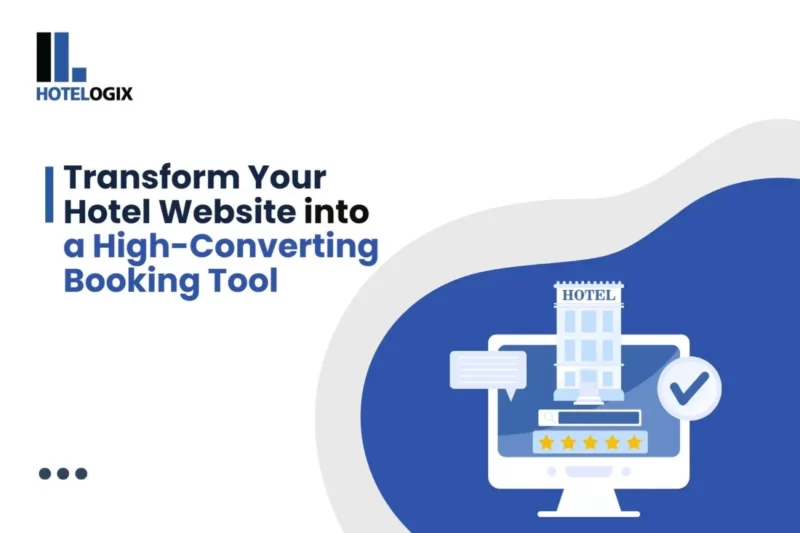 HOTELOGIX

Transform Your Hotel Website into a High-Converting Booking Tool

HOTEL